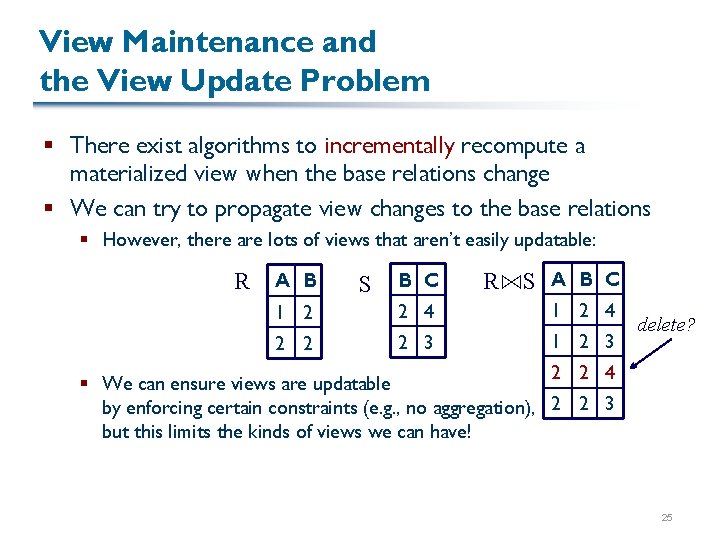 View Maintenance and the View Update Problem

▪ There exist algorithms to incrementally recompute a materialized view when the base relations change

▪ We can try to propagate view changes to the base relations

▪ However, there are lots of views that aren't easily updatable:

R

| A | B |
|---|---|
| 1 | 2 |
| 2 | 2 |

S

| B | C |
|---|---|
| 2 | 4 |
| 2 | 3 |

$R \bowtie S$

| A | B | C |
|---|---|---|
| 1 | 2 | 4 |
| 1 | 2 | 3 |
| 2 | 2 | 4 |
| 2 | 2 | 3 |

delete?

▪ We can ensure views are updatable by enforcing certain constraints (e.g., no aggregation), but this limits the kinds of views we can have!

25